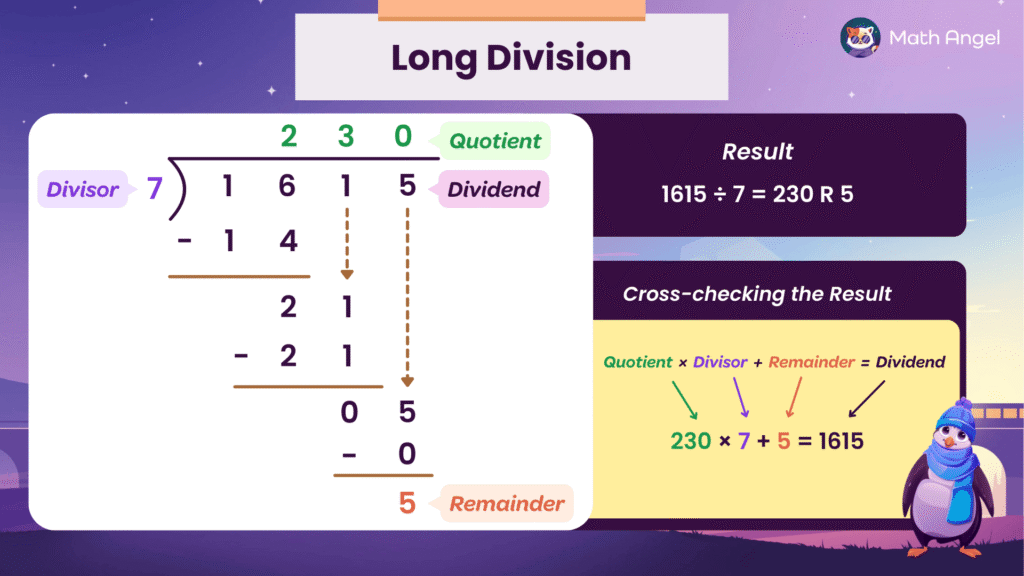 Long Division

Math Angel

2 3 0 Quotient

Divisor 7 ) 1 6 1 5 Dividend

- 1 4

2 1

- 2 1

0 5

- 0

5 Remainder

Result

1615 ÷ 7 = 230 R 5

Cross-checking the Result

Quotient × Divisor + Remainder = Dividend

230 × 7 + 5 = 1615